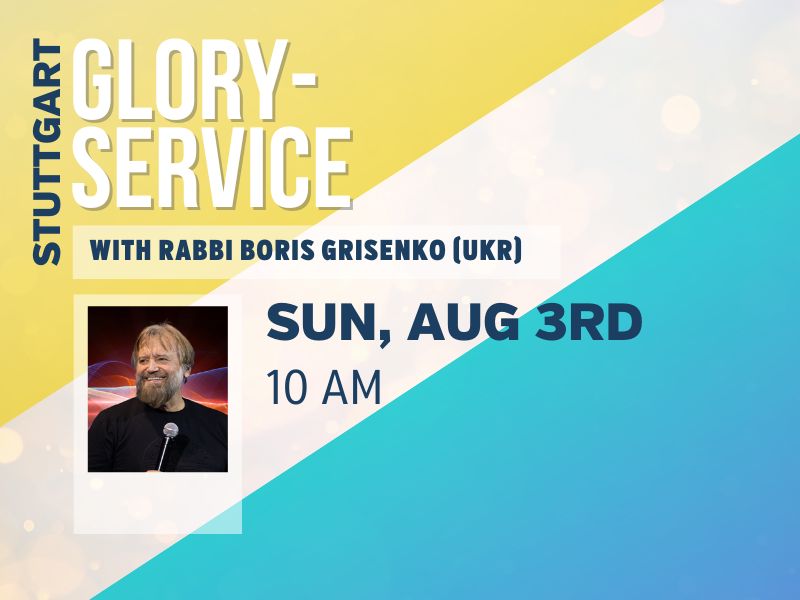 STUTTGART

GLORY-SERVICE

WITH RABBI BORIS GRISENKO (UKR)

SUN, AUG 3RD

10 AM